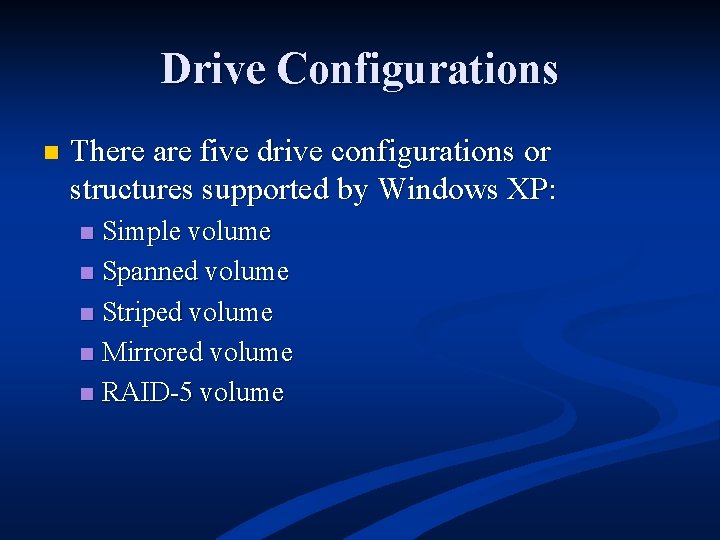 Drive Configurations

There are five drive configurations or structures supported by Windows XP:

Simple volume
Spanned volume
Striped volume
Mirrored volume
RAID-5 volume